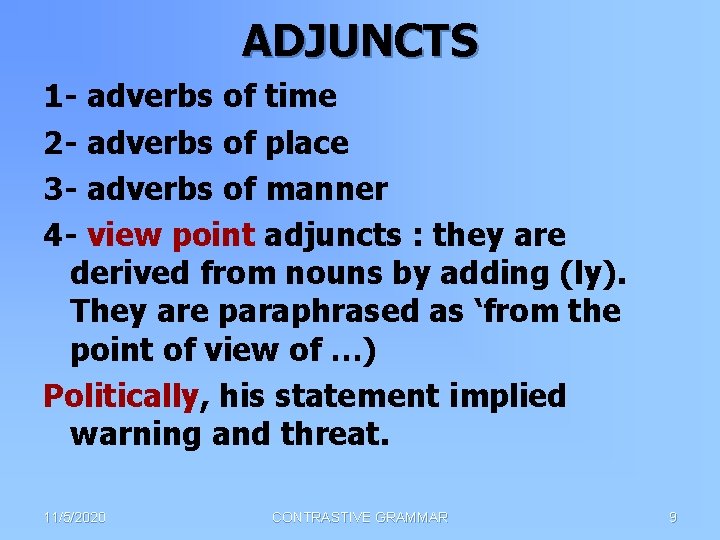 ADJUNCTS

1- adverbs of time

2- adverbs of place

3- adverbs of manner

4- view point adjuncts : they are derived from nouns by adding (ly). They are paraphrased as ‘from the point of view of …)

Politically, his statement implied warning and threat.

11/5/2020 CONTRASTIVE GRAMMAR 9